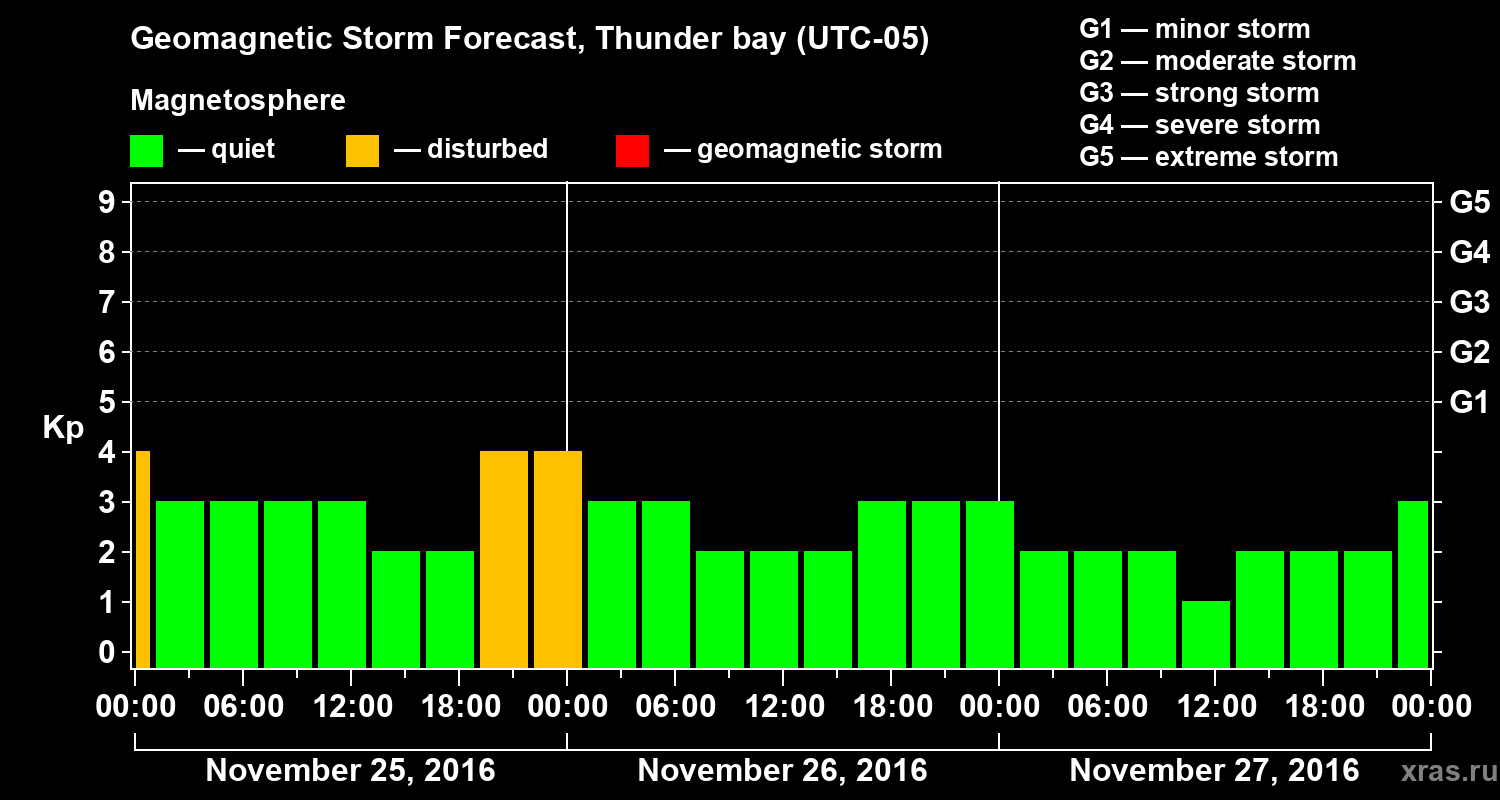 Geomagnetic Storm Forecast, Thunder bay (UTC-05)

Magnetosphere

— quiet — disturbed — geomagnetic storm

G1 — minor storm
G2 — moderate storm
G3 — strong storm
G4 — severe storm
G5 — extreme storm

Kp

9
8
7
6
5
4
3
2
1
0

G5
G4
G3
G2
G1

00:00 06:00 12:00 18:00 00:00 06:00 12:00 18:00 00:00 06:00 12:00 18:00 00:00

November 25, 2016
November 26, 2016
November 27, 2016

xras.ru